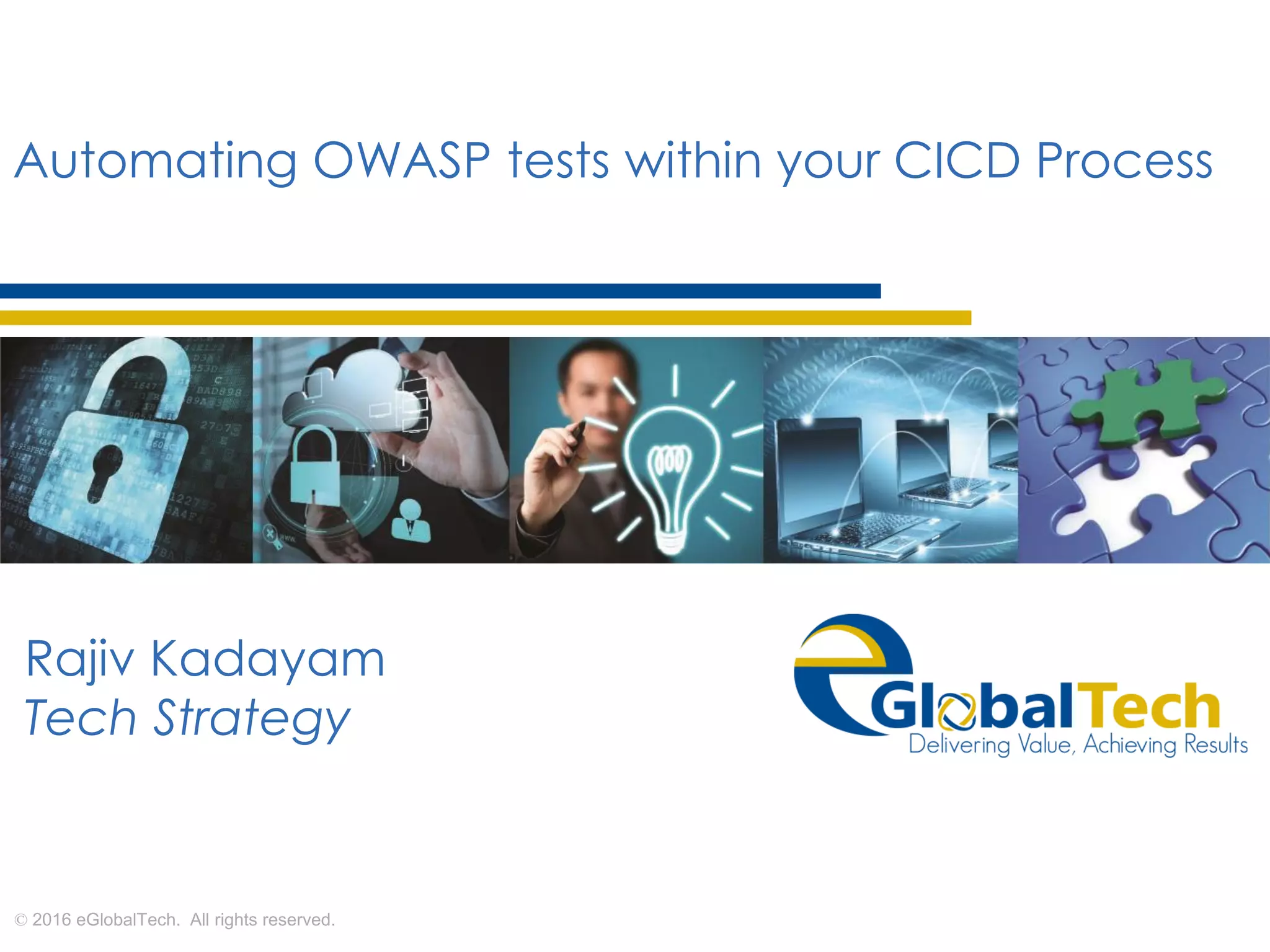 Automating OWASP tests within your CICD Process

Rajiv Kadayam
Tech Strategy

eGlobalTech
Delivering Value, Achieving Results

© 2016 eGlobalTech. All rights reserved.